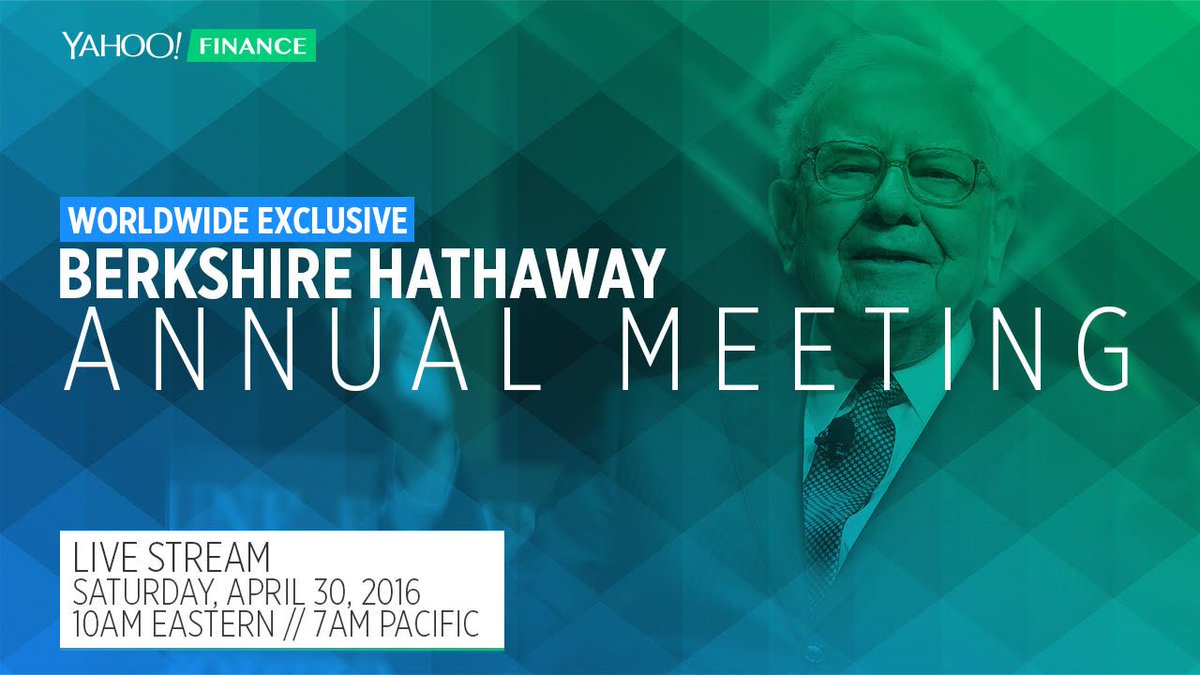 YAHOO! FINANCE

WORLDWIDE EXCLUSIVE
BERKSHIRE HATHAWAY
ANNUAL MEETING

LIVE STREAM
SATURDAY, APRIL 30, 2016
10AM EASTERN // 7AM PACIFIC